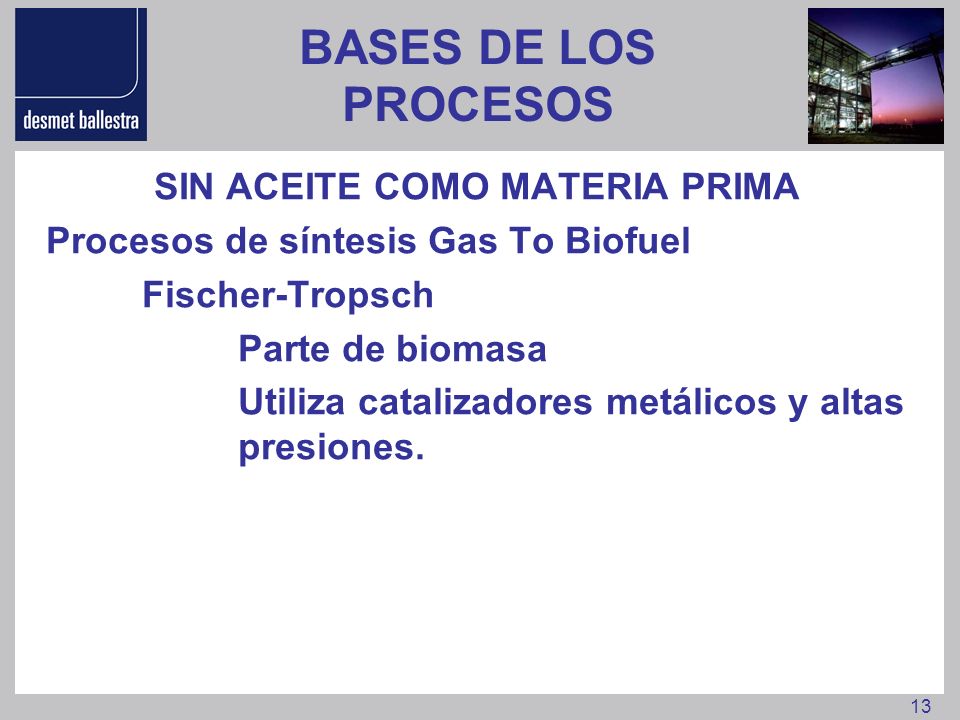 desmet ballestra

BASES DE LOS PROCESOS

SIN ACEITE COMO MATERIA PRIMA

Procesos de síntesis Gas To Biofuel

Fischer-Tropsch

Parte de biomasa

Utiliza catalizadores metálicos y altas presiones.

13